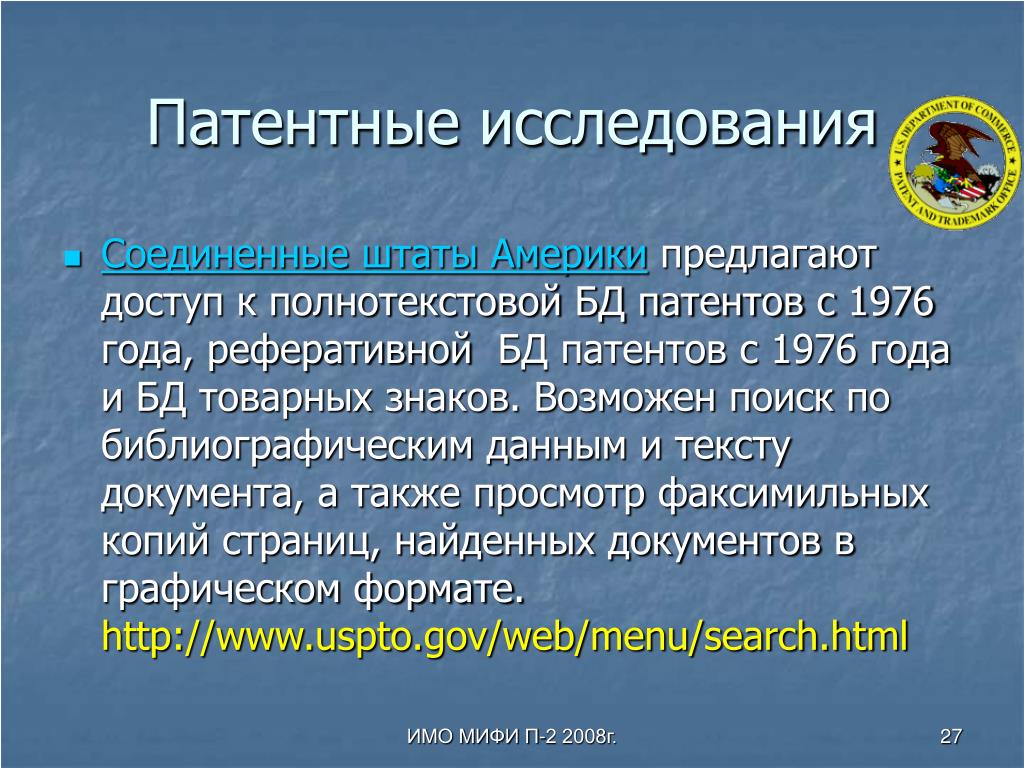 Патентные исследования

U.S. DEPARTMENT OF COMMERCE
PATENT AND TRADEMARK OFFICE

Соединенные штаты Америки предлагают доступ к полнотекстовой БД патентов с 1976 года, реферативной БД патентов с 1976 года и БД товарных знаков. Возможен поиск по библиографическим данным и тексту документа, а также просмотр факсимильных копий страниц, найденных документов в графическом формате. http://www.uspto.gov/web/menu/search.html

ИМО МИФИ П-2 2008г.

27